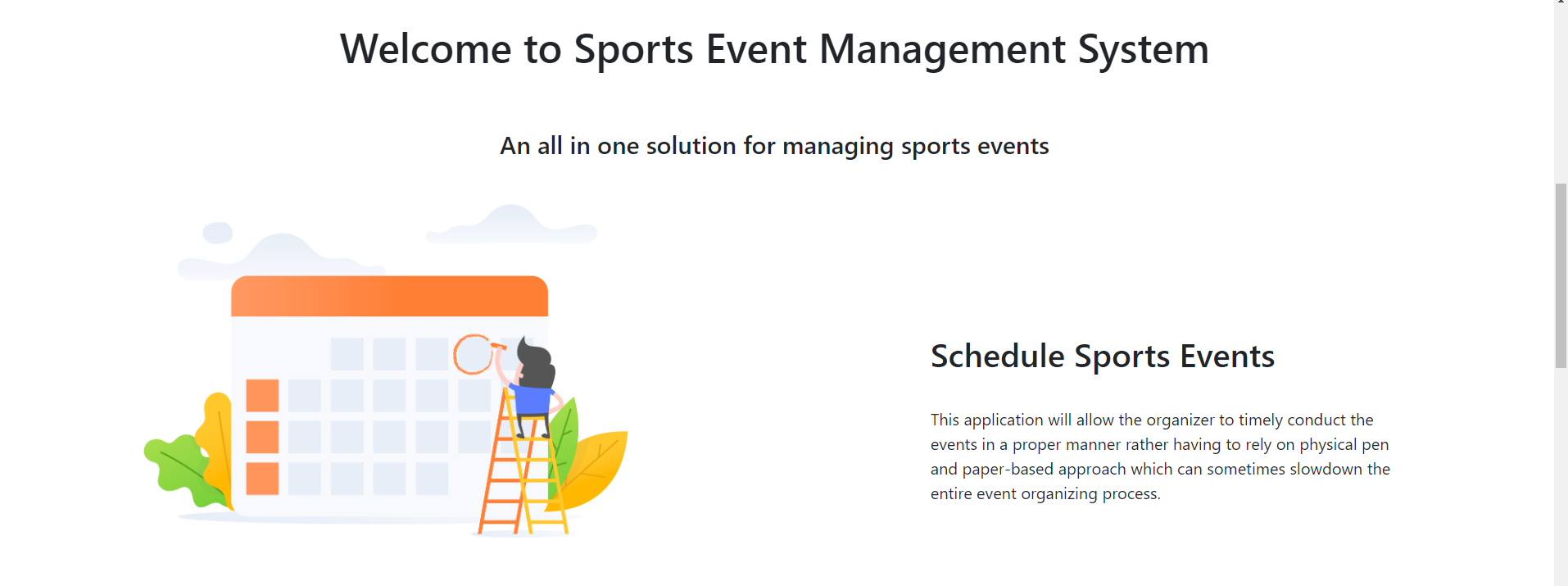 Welcome to Sports Event Management System

An all in one solution for managing sports events

Schedule Sports Events

This application will allow the organizer to timely conduct the events in a proper manner rather having to rely on physical pen and paper-based approach which can sometimes slowdown the entire event organizing process.